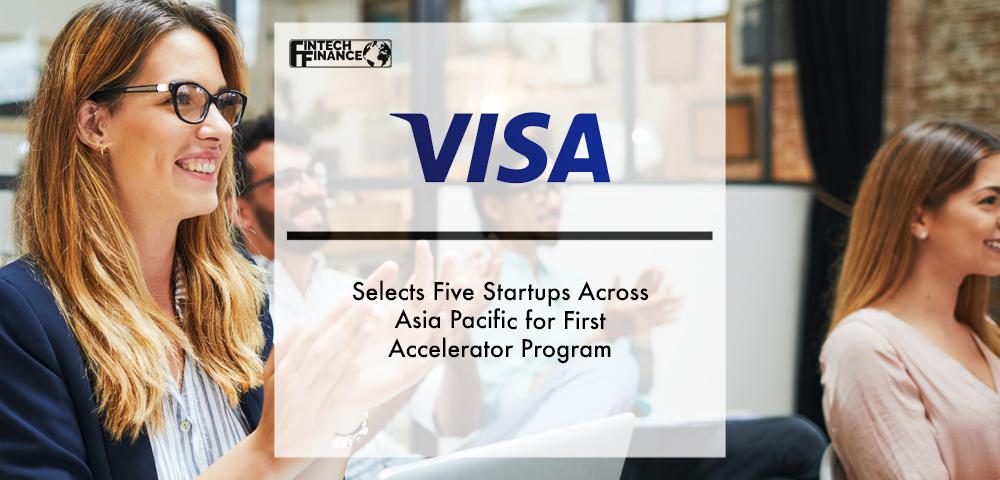 FINTECH FINANCE

VISA

Selects Five Startups Across Asia Pacific for First Accelerator Program